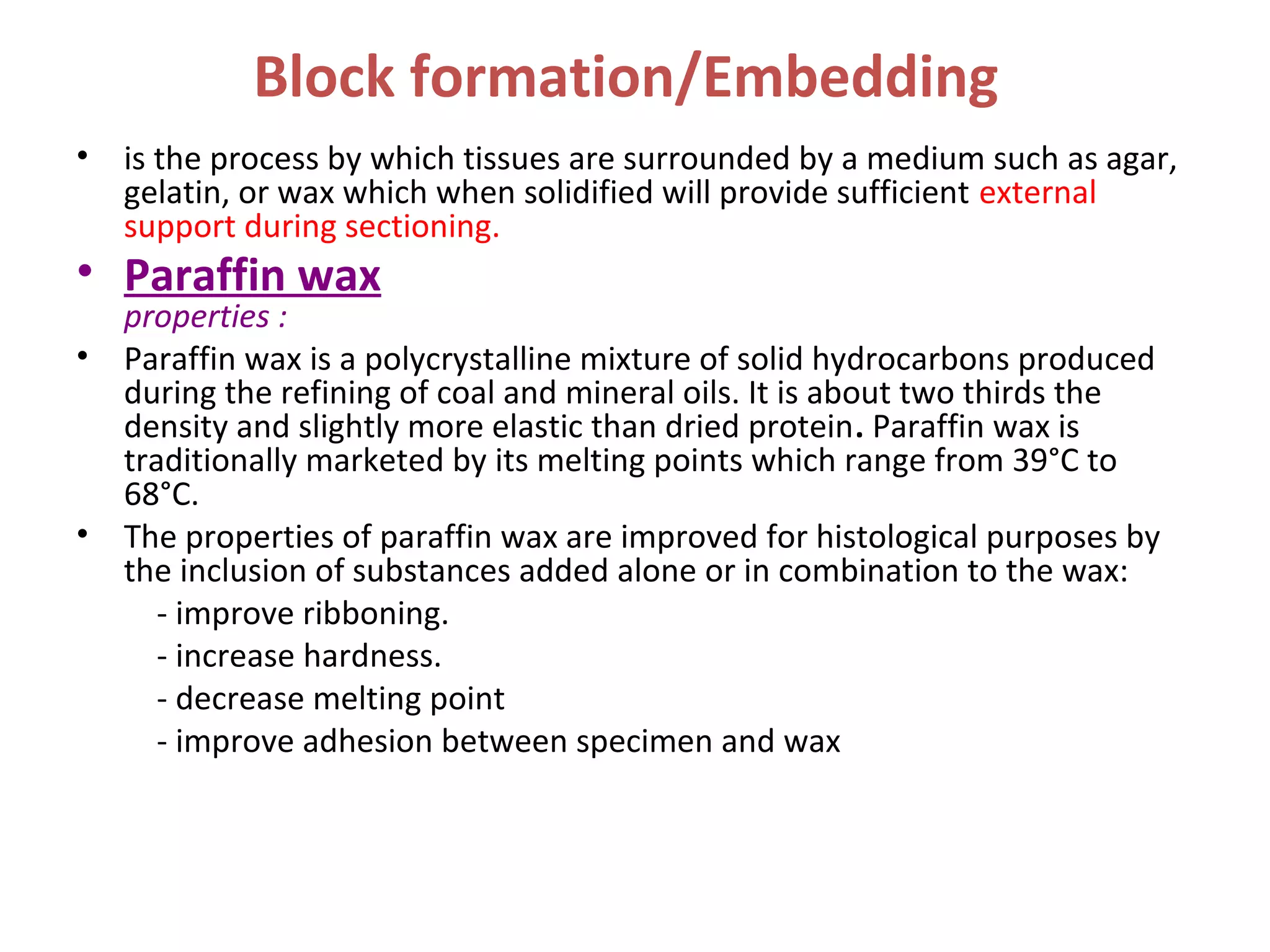 Block formation/Embedding

• is the process by which tissues are surrounded by a medium such as agar, gelatin, or wax which when solidified will provide sufficient external support during sectioning.

• Paraffin wax
properties :

• Paraffin wax is a polycrystalline mixture of solid hydrocarbons produced during the refining of coal and mineral oils. It is about two thirds the density and slightly more elastic than dried protein. Paraffin wax is traditionally marketed by its melting points which range from 39°C to 68°C.

• The properties of paraffin wax are improved for histological purposes by the inclusion of substances added alone or in combination to the wax:
- improve ribboning.
- increase hardness.
- decrease melting point
- improve adhesion between specimen and wax